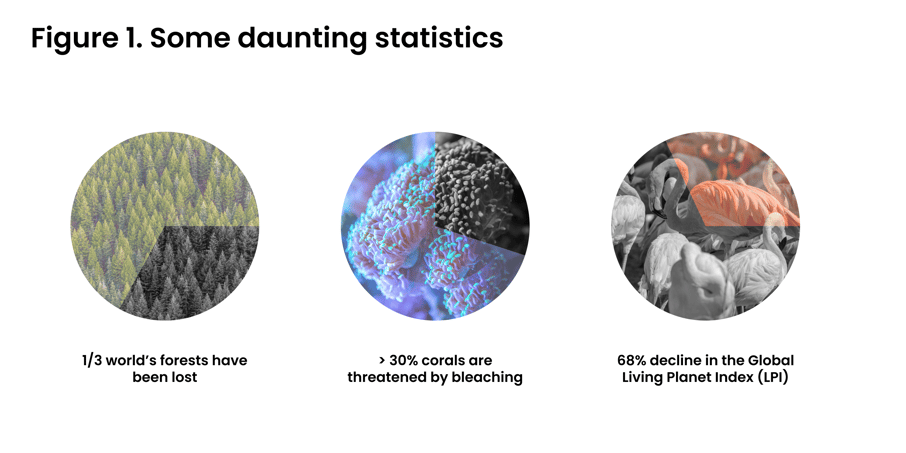 Figure 1. Some daunting statistics

1/3 world's forests have been lost

> 30% corals are threatened by bleaching

68% decline in the Global Living Planet Index (LPI)